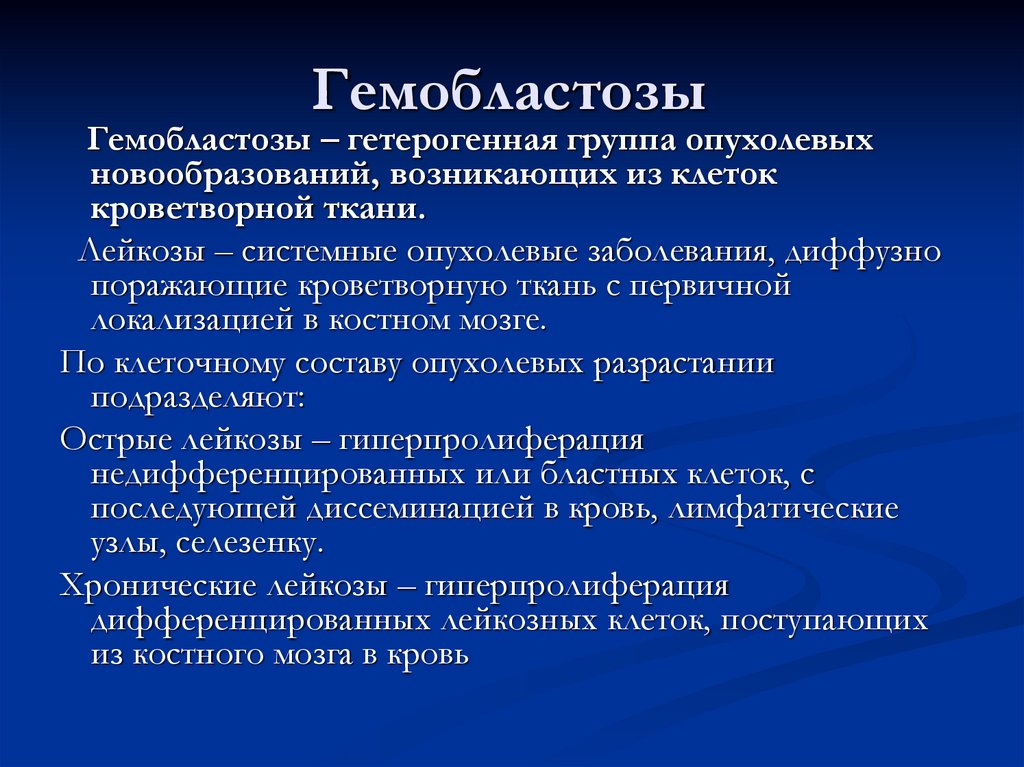 Гемобластозы

Гемобластозы – гетерогенная группа опухолевых новообразований, возникающих из клеток кроветворной ткани.

Лейкозы – системные опухолевые заболевания, диффузно поражающие кроветворную ткань с первичной локализацией в костном мозге.

По клеточному составу опухолевых разрастании подразделяют:

Острые лейкозы – гиперпролиферация недифференцированных или бластных клеток, с последующей диссеминацией в кровь, лимфатические узлы, селезенку.

Хронические лейкозы – гиперпролиферация дифференцированных лейкозных клеток, поступающих из костного мозга в кровь